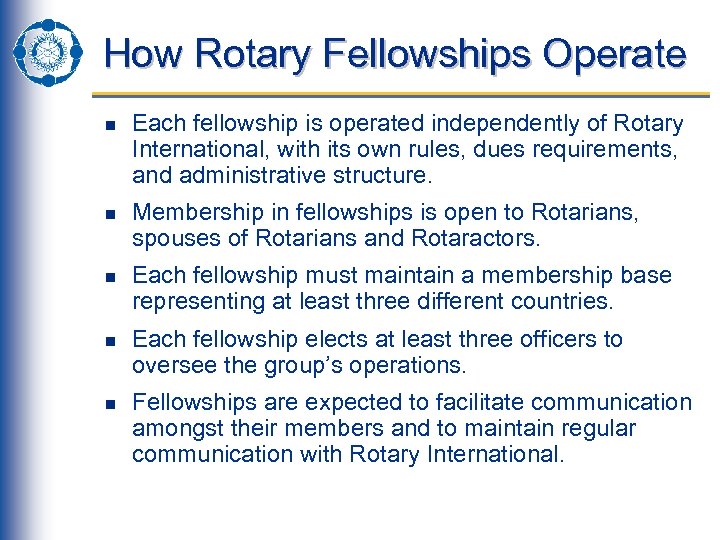 How Rotary Fellowships Operate

- Each fellowship is operated independently of Rotary International, with its own rules, dues requirements, and administrative structure.
- Membership in fellowships is open to Rotarians, spouses of Rotarians and Rotaractors.
- Each fellowship must maintain a membership base representing at least three different countries.
- Each fellowship elects at least three officers to oversee the group's operations.
- Fellowships are expected to facilitate communication amongst their members and to maintain regular communication with Rotary International.